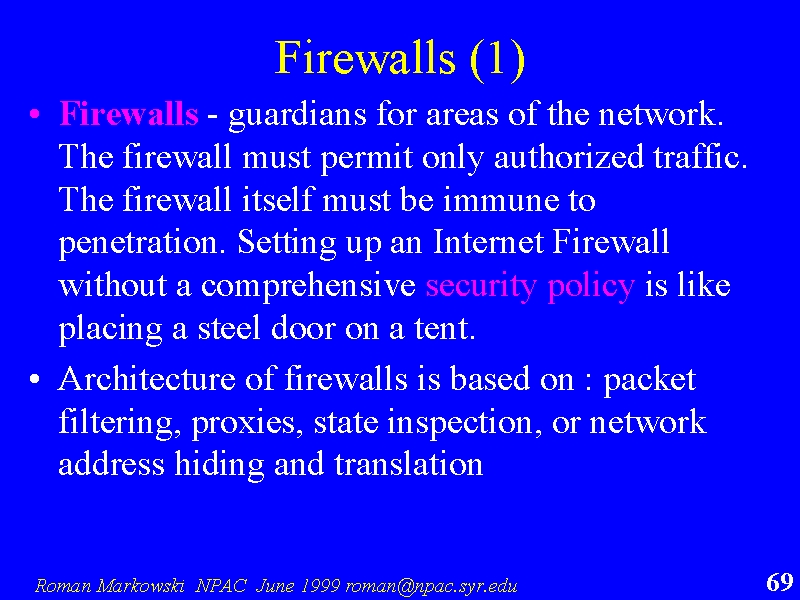 Firewalls (1)

• Firewalls - guardians for areas of the network. The firewall must permit only authorized traffic. The firewall itself must be immune to penetration. Setting up an Internet Firewall without a comprehensive security policy is like placing a steel door on a tent.

• Architecture of firewalls is based on : packet filtering, proxies, state inspection, or network address hiding and translation

Roman Markowski NPAC June 1999 roman@npac.syr.edu

69